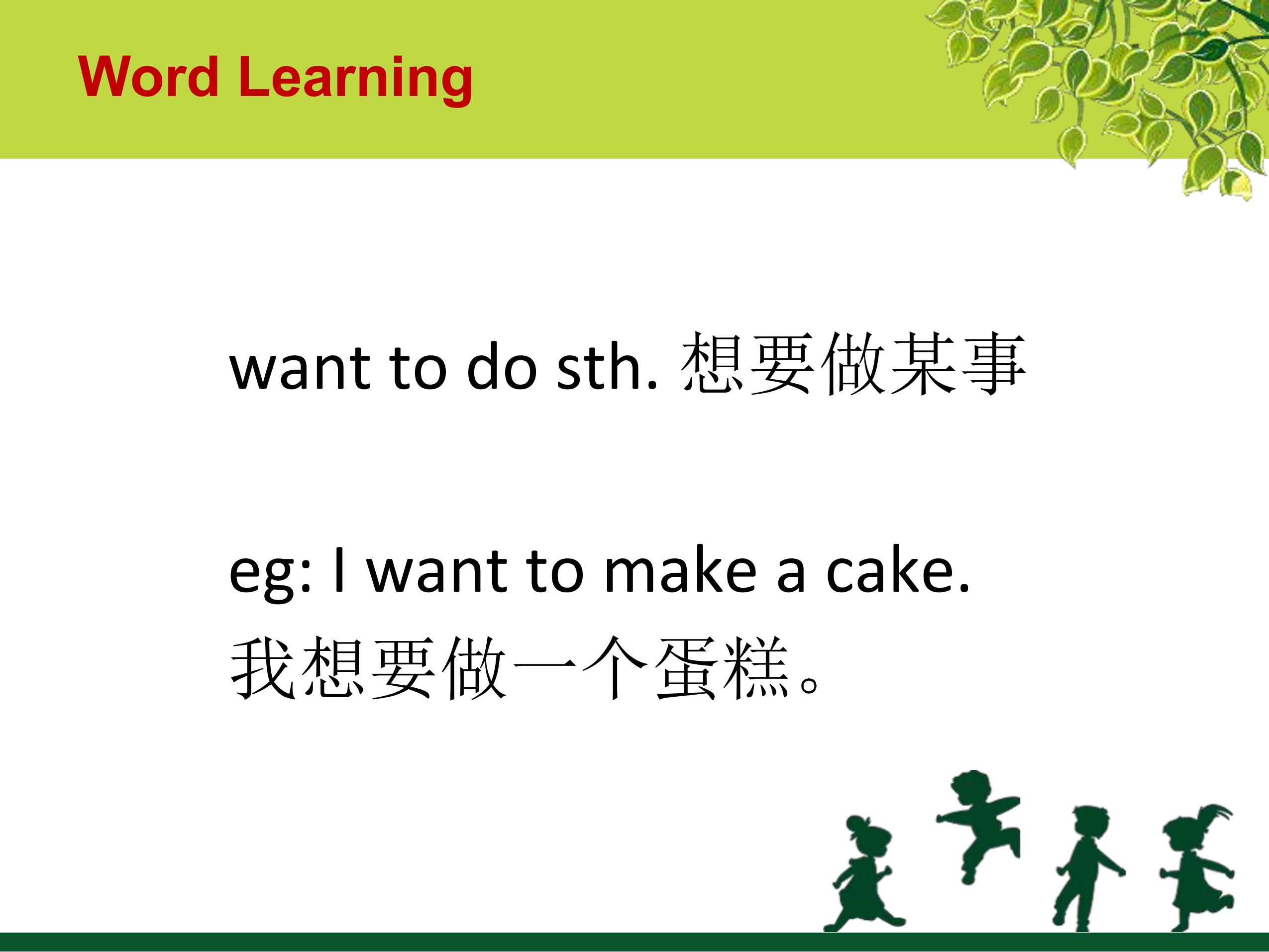 Word Learning

want to do sth. 想要做某事

eg: I want to make a cake.
我想要做一个蛋糕。